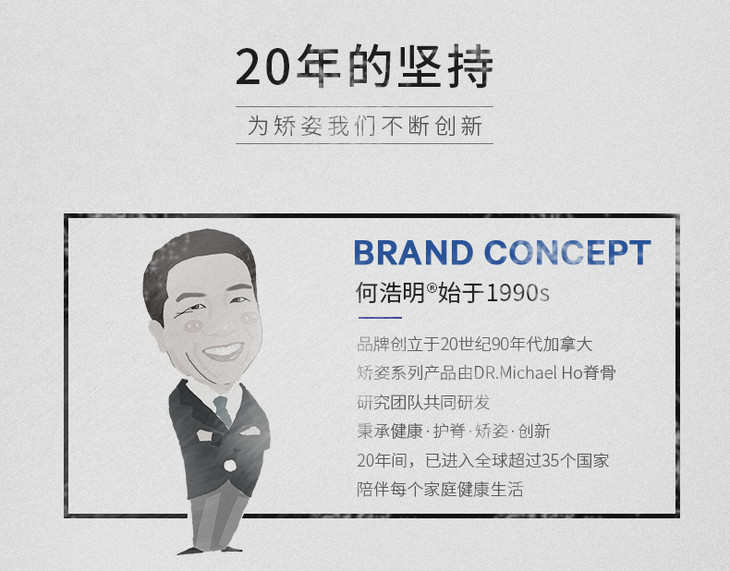 20年的坚持

为矫姿我们不断创新

BRAND CONCEPT

何浩明®始于1990s

品牌创立于20世纪90年代加拿大
矫姿系列产品由DR.Michael Ho脊骨
研究团队共同研发
秉承健康·护脊·矫姿·创新
20年间，已进入全球超过35个国家
陪伴每个家庭健康生活